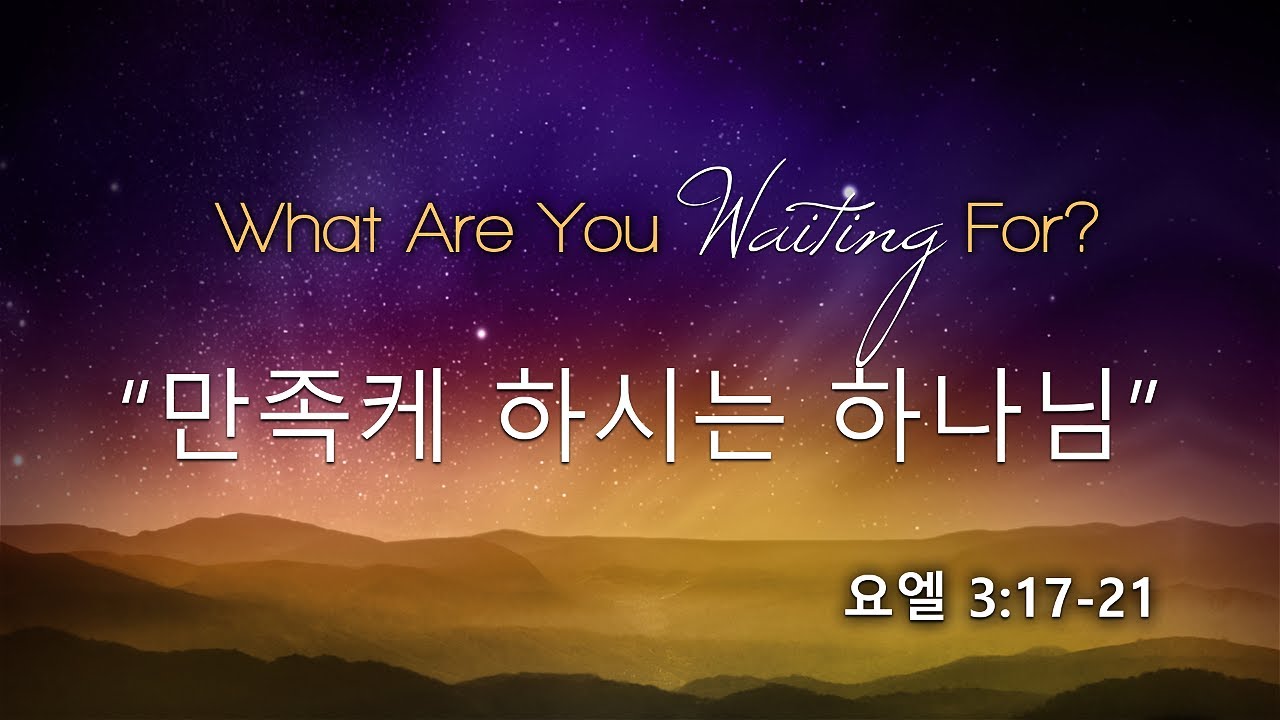 What Are You Waiting For?

"만족케 하시는 하나님"

요엘 3:17-21